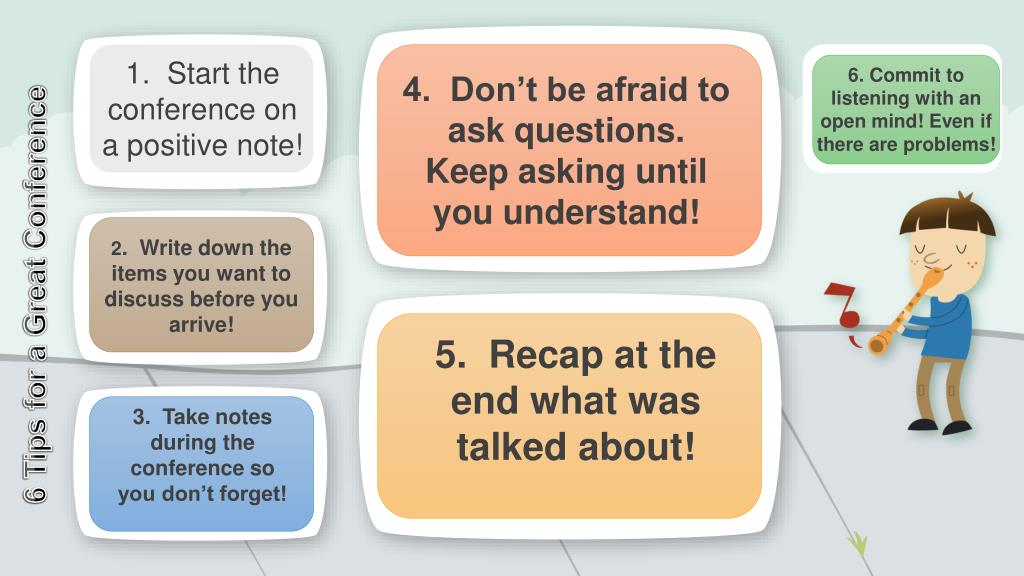 6 Tips for a Great Conference

1. Start the conference on a positive note!

2. Write down the items you want to discuss before you arrive!

3. Take notes during the conference so you don't forget!

4. Don't be afraid to ask questions. Keep asking until you understand!

5. Recap at the end what was talked about!

6. Commit to listening with an open mind! Even if there are problems!